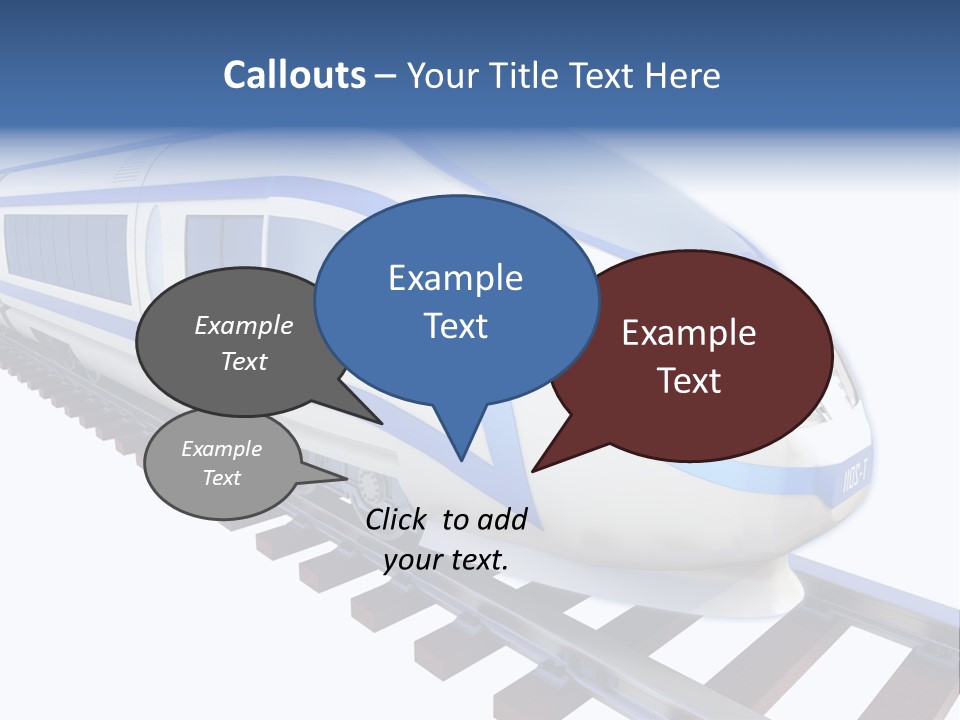 Callouts – Your Title Text Here

Example Text

Example Text

Example Text

Example Text

Click to add your text.